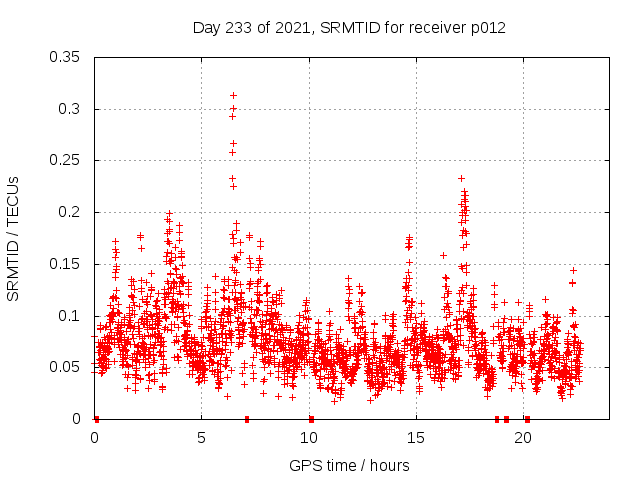 Day 233 of 2021, SRMTID for receiver p012

SRMTID / TECUs

0.35
0.3
0.25
0.2
0.15
0.1
0.05
0

0
5
10
15
20

GPS time / hours